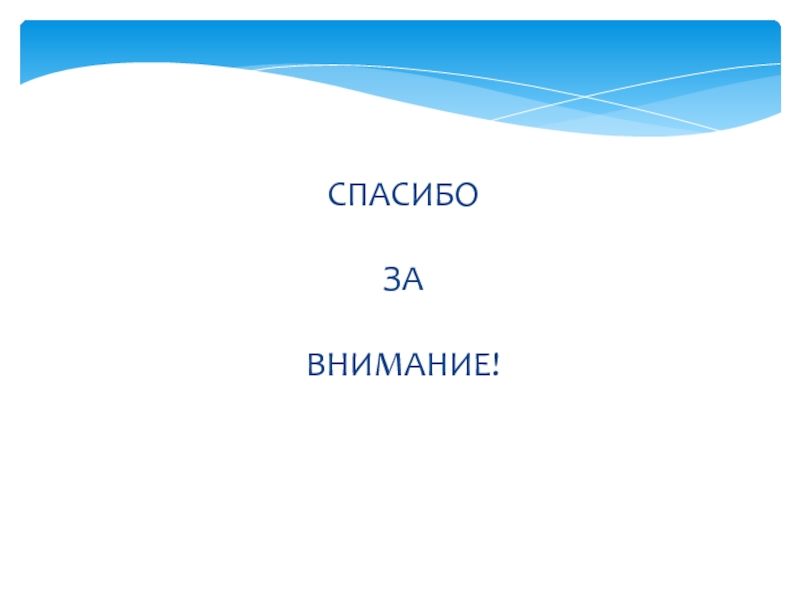 СПАСИБО

ЗА

ВНИМАНИЕ!